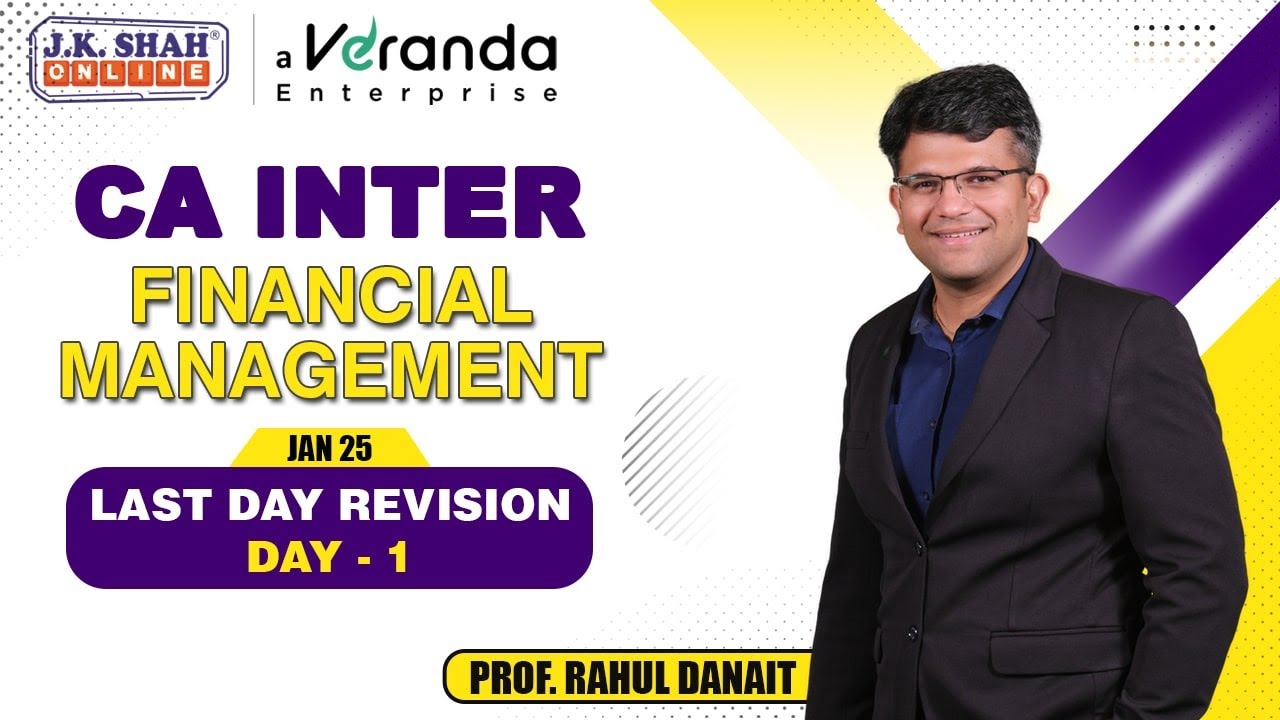 J.K. SHAH®
ONLINE

a Veranda
Enterprise

CA INTER
FINANCIAL MANAGEMENT

JAN 25

LAST DAY REVISION
DAY - 1

PROF. RAHUL DANAIT